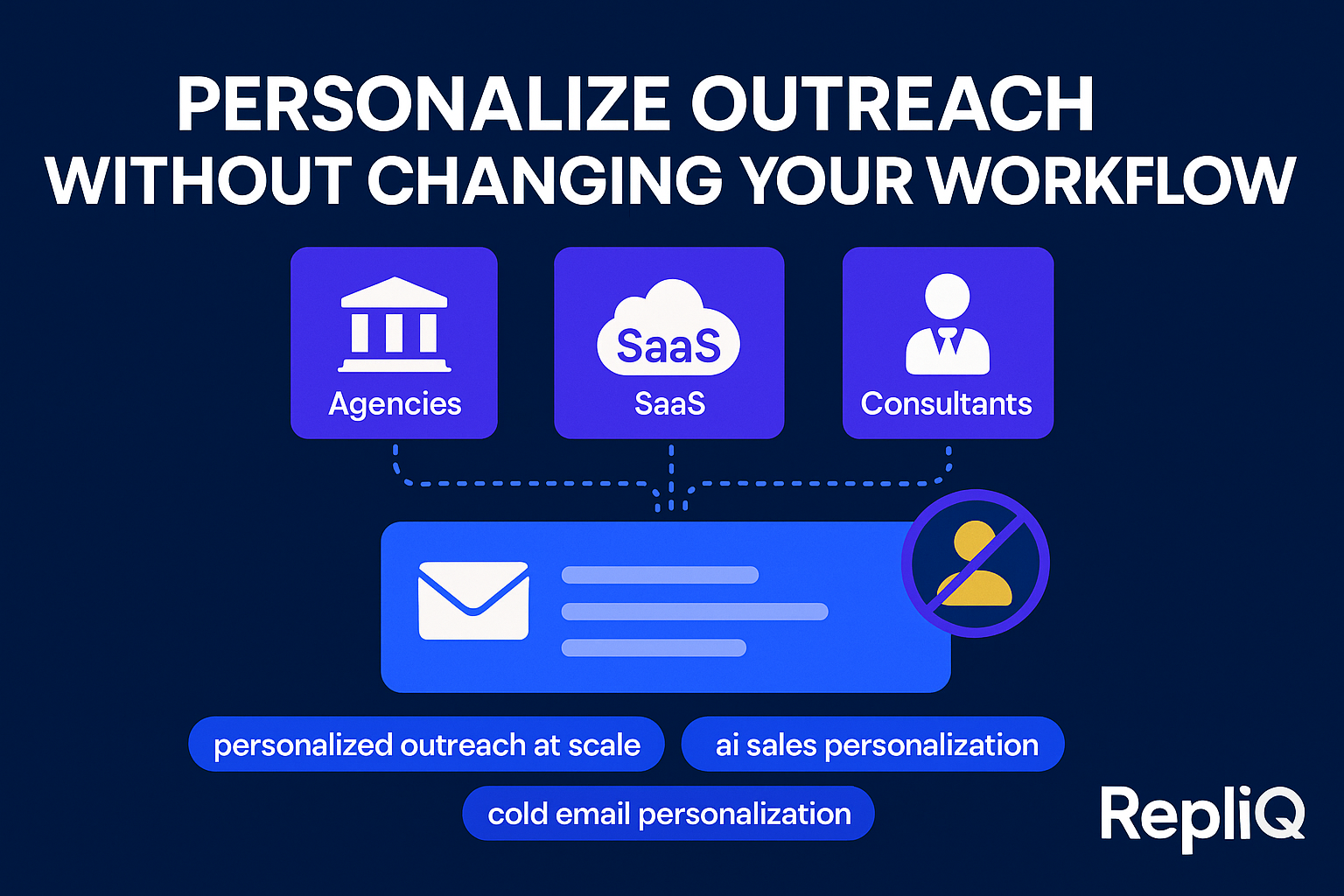 PERSONALIZE OUTREACH WITHOUT CHANGING YOUR WORKFLOW

Agencies

SaaS
SaaS

Consultants

personalized outreach at scale

ai sales personalization

cold email personalization

RepliQ